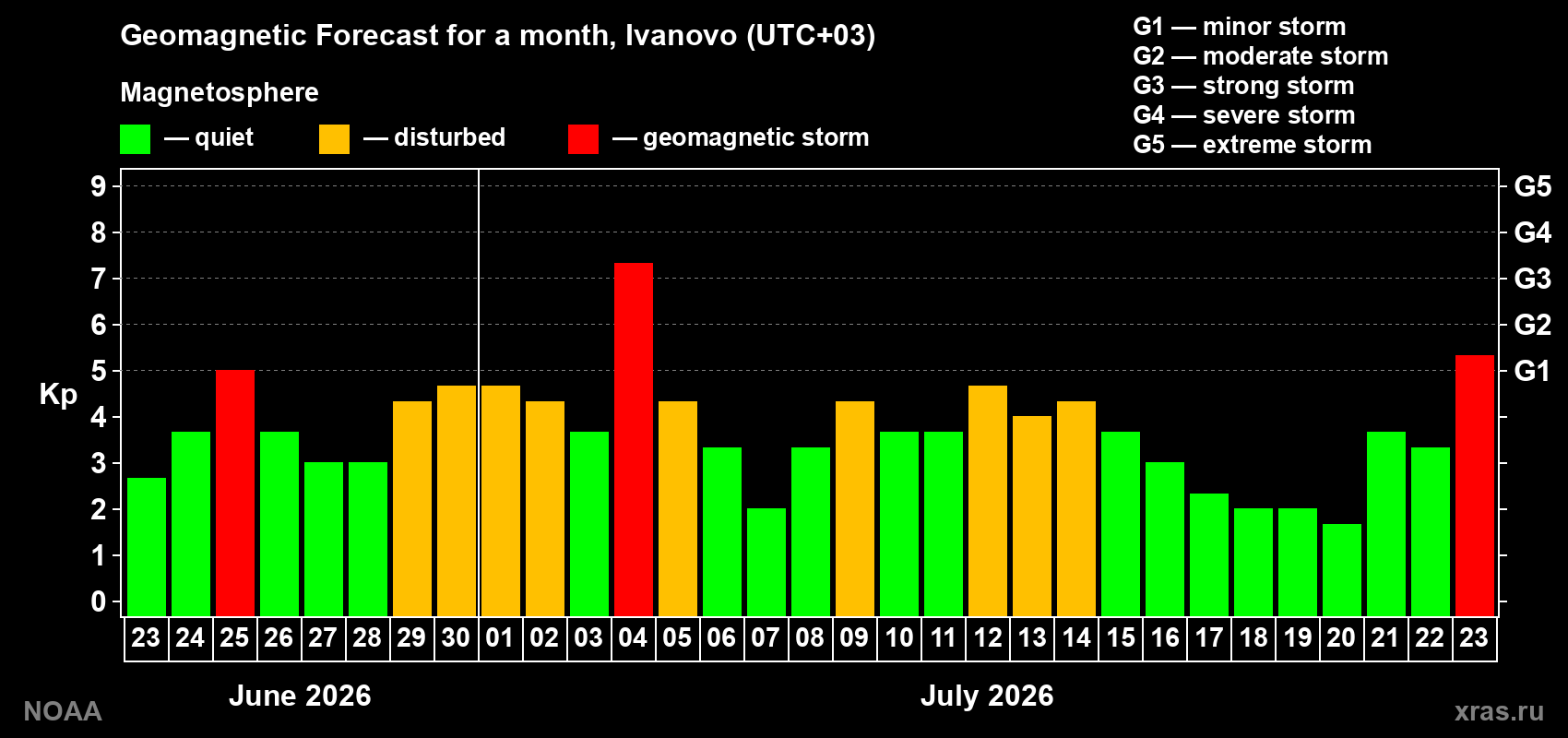 Geomagnetic Forecast for a month, Ivanovo (UTC+03)

Magnetosphere

— quiet — disturbed — geomagnetic storm

G1 — minor storm
G2 — moderate storm
G3 — strong storm
G4 — severe storm
G5 — extreme storm

Kp

9 8 7 6 5 4 3 2 1 0

G5 G4 G3 G2 G1

23 24 25 26 27 28 29 30 01 02 03 04 05 06 07 08 09 10 11 12 13 14 15 16 17 18 19 20 21 22 23

June 2026

July 2026

NOAA

xras.ru